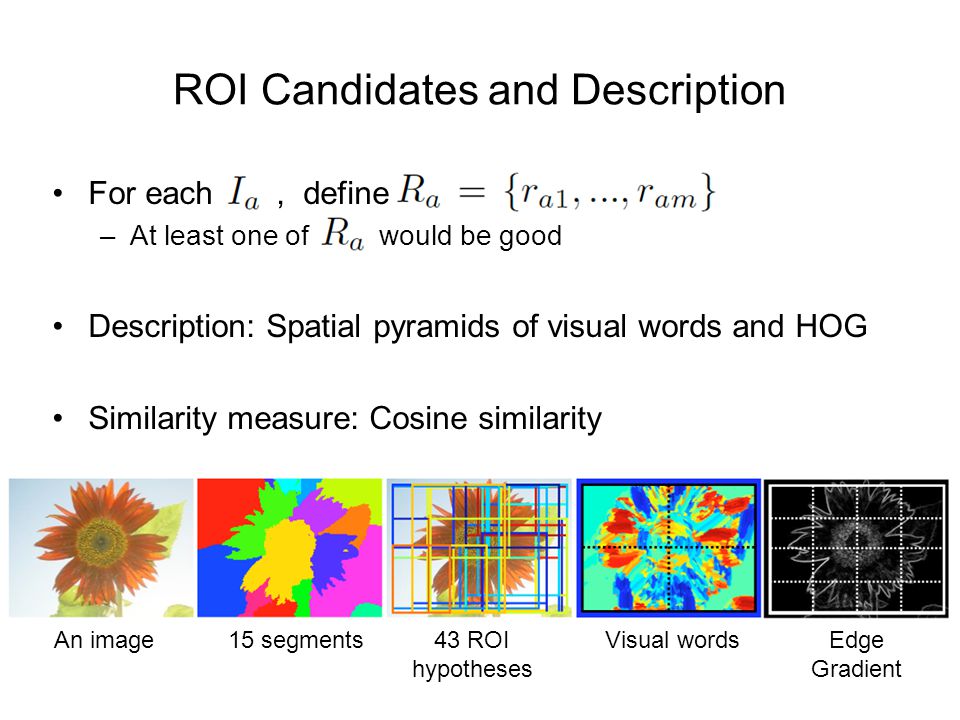 ROI Candidates and Description

• For each $I_a$ , define $R_a = \{r_{a1}, ..., r_{am}\}$
– At least one of $R_a$ would be good

• Description: Spatial pyramids of visual words and HOG

• Similarity measure: Cosine similarity

An image

15 segments

43 ROI hypotheses

Visual words

Edge Gradient